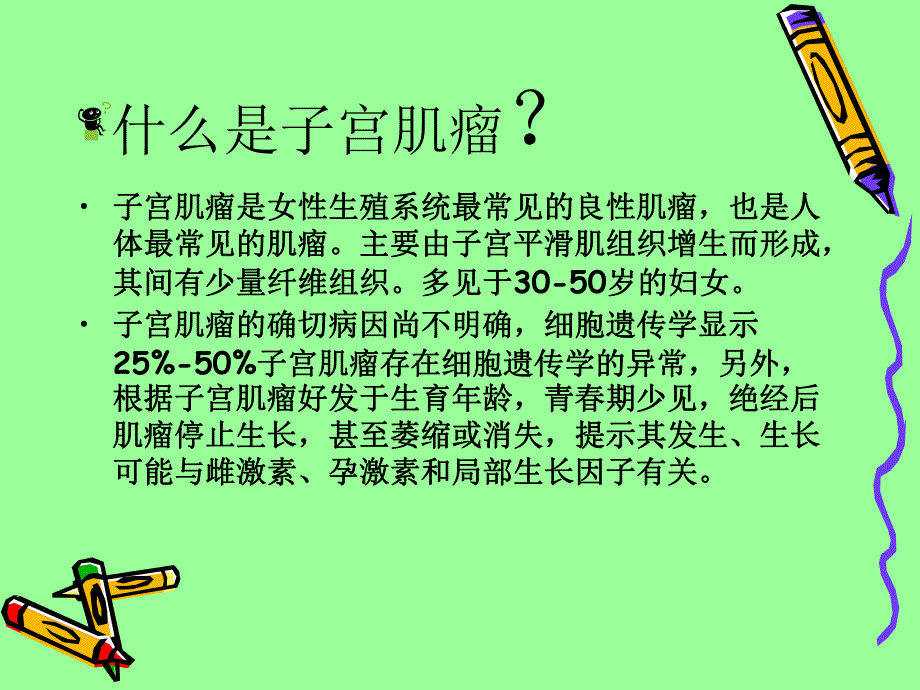 什么是子宫肌瘤？

• 子宫肌瘤是女性生殖系统最常见的良性肌瘤，也是人体最常见的肌瘤。主要由子宫平滑肌组织增生而形成，其间有少量纤维组织。多见于30-50岁的妇女。

• 子宫肌瘤的确切病因尚不明确，细胞遗传学显示25%-50%子宫肌瘤存在细胞遗传学的异常，另外，根据子宫肌瘤好发于生育年龄，青春期少见，绝经后肌瘤停止生长，甚至萎缩或消失，提示其发生、生长可能与雌激素、孕激素和局部生长因子有关。